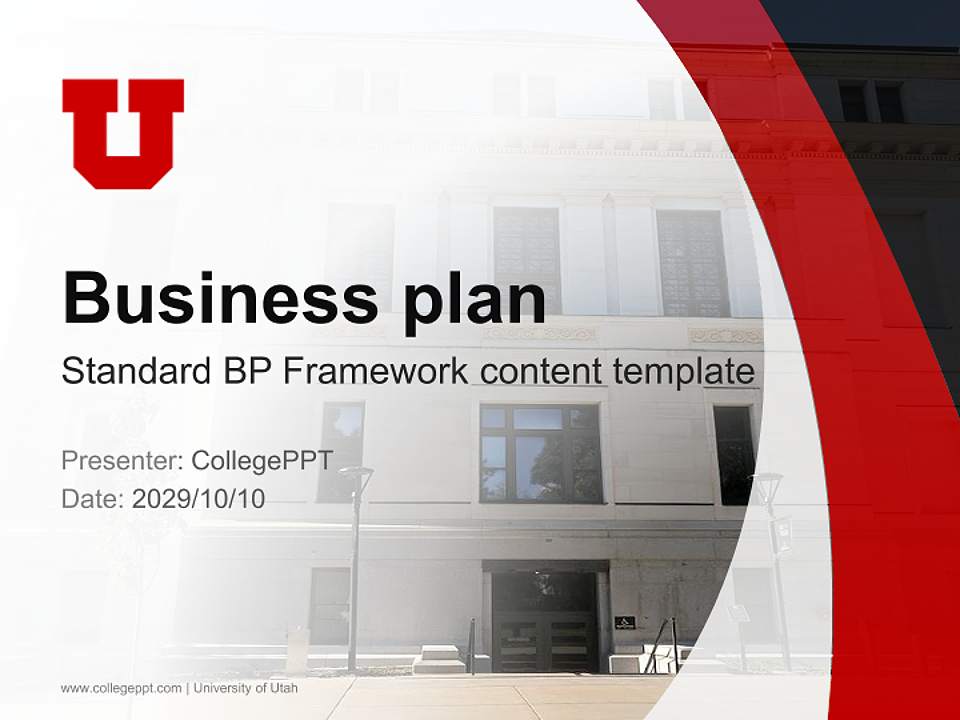 U

Business plan

Standard BP Framework content template

Presenter: CollegePPT
Date: 2029/10/10

www.collegeppt.com | University of Utah